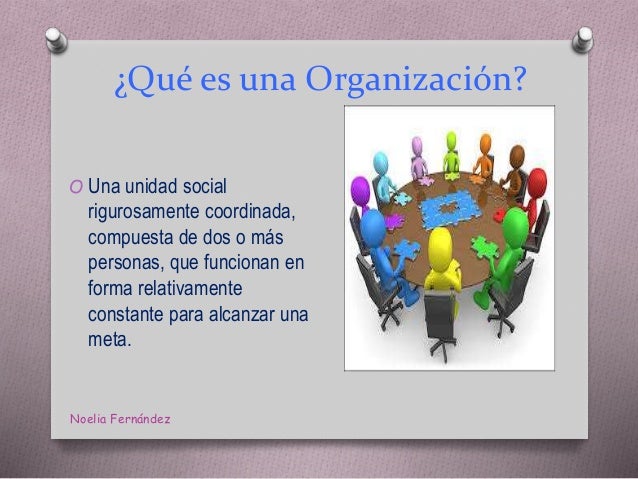 ¿Qué es una Organización?

O Una unidad social rigurosamente coordinada, compuesta de dos o más personas, que funcionan en forma relativamente constante para alcanzar una meta.

Noelia Fernández